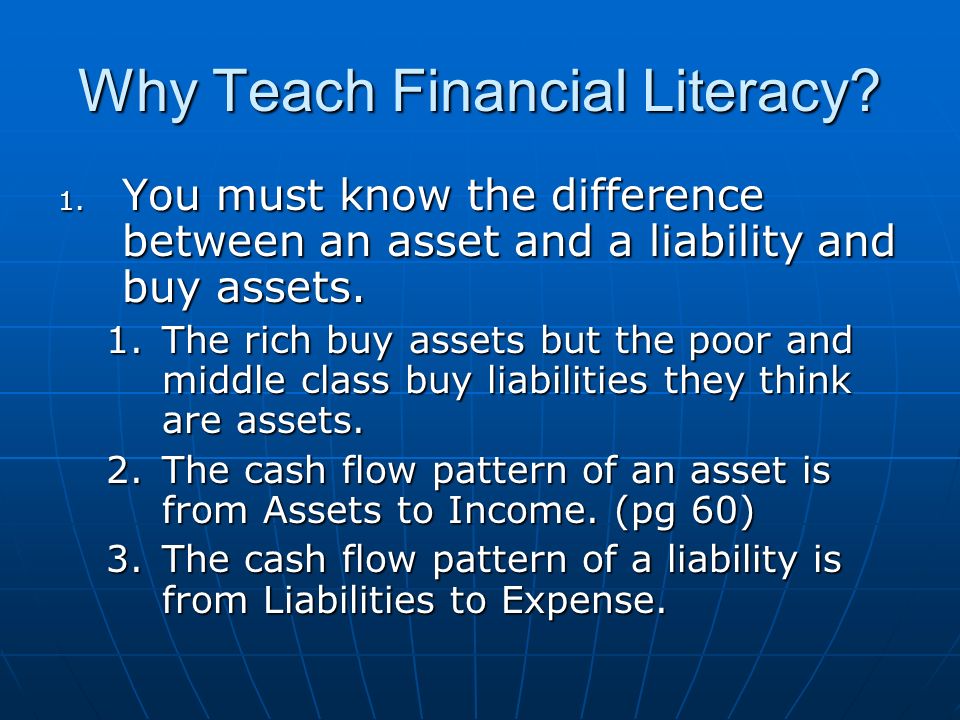 Why Teach Financial Literacy?

1. You must know the difference between an asset and a liability and buy assets.

1. The rich buy assets but the poor and middle class buy liabilities they think are assets.
2. The cash flow pattern of an asset is from Assets to Income. (pg 60)
3. The cash flow pattern of a liability is from Liabilities to Expense.